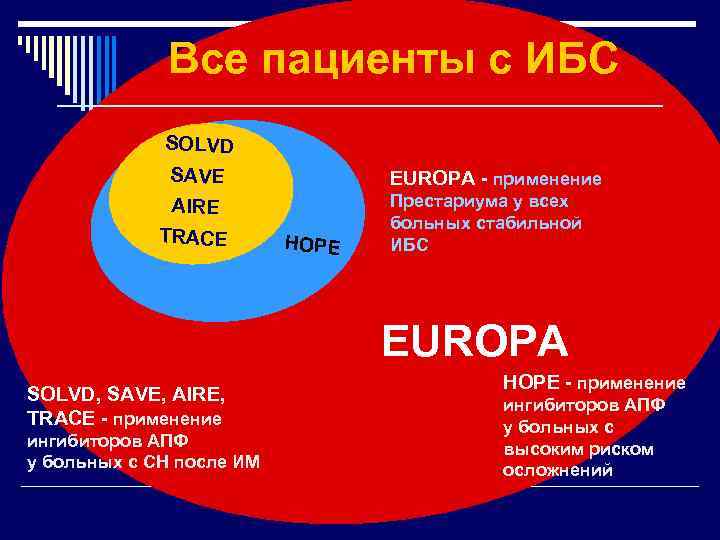 Все пациенты с ИБС

SOLVD
SAVE
AIRE
TRACE

HOPE

EUROPA - применение Престариума у всех больных стабильной ИБС

EUROPA

SOLVD, SAVE, AIRE, TRACE - применение ингибиторов АПФ у больных с СН после ИМ

HOPE - применение ингибиторов АПФ у больных с высоким риском осложнений